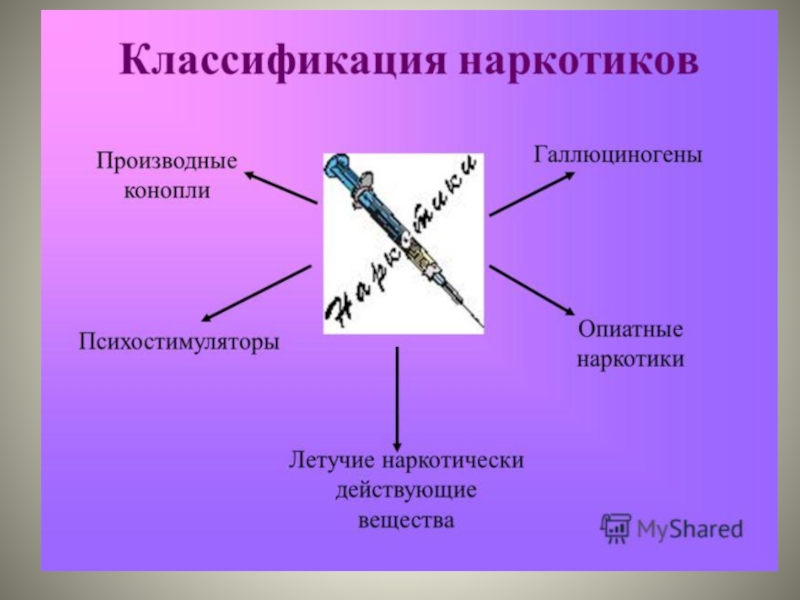 Классификация наркотиков

Производные конопли

Галлюциногены

Наркотики

Психостимуляторы

Опиатные наркотики

Летучие наркотически действующие вещества

MyShared